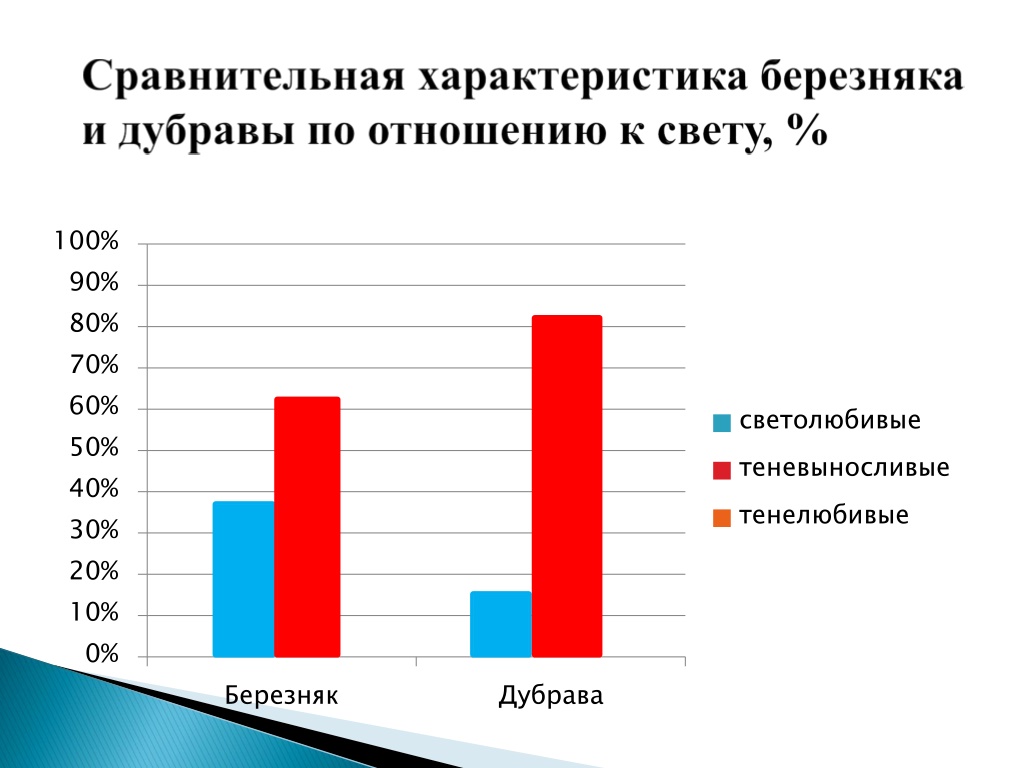 Сравнительная характеристика березняка и дубравы по отношению к свету, %

100%
90%
80%
70%
60%
50%
40%
30%
20%
10%
0%

Березняк
Дубрава

светолюбивые
теневыносливые
тенелюбивые